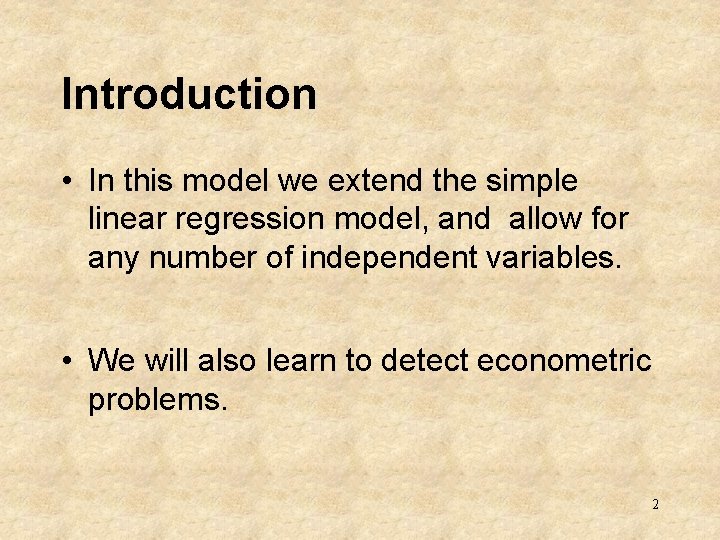 Introduction

• In this model we extend the simple linear regression model, and allow for any number of independent variables.

• We will also learn to detect econometric problems.

2